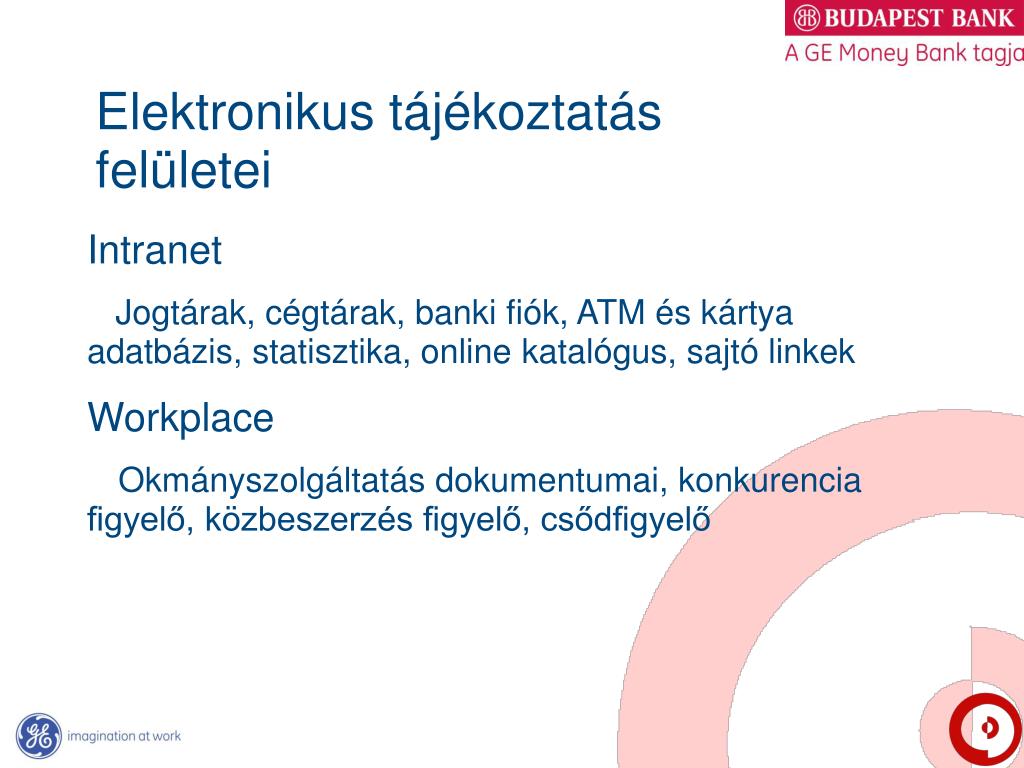 BUDAPEST BANK
A GE Money Bank tagja

Elektronikus tájékoztatás felületei

Intranet

Jogtárak, cégtárak, banki fiók, ATM és kártya adatbázis, statisztika, online katalógus, sajtó linkek

Workplace

Okmányszolgáltatás dokumentumai, konkurencia figyelő, közbeszerzés figyelő, csődfigyelő

imagination at work